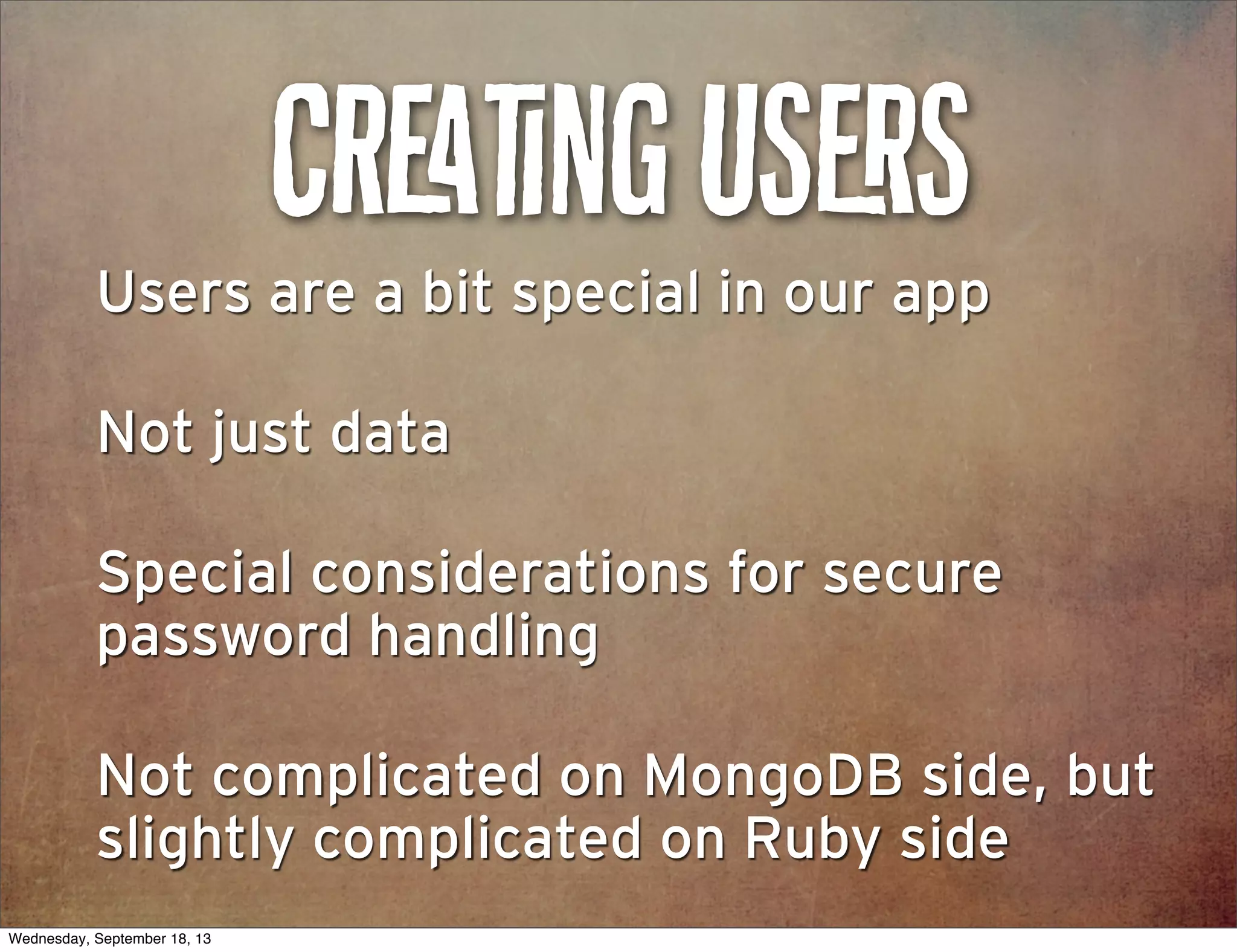 CREATING USERS

Users are a bit special in our app

Not just data

Special considerations for secure password handling

Not complicated on MongoDB side, but slightly complicated on Ruby side

Wednesday, September 18, 13